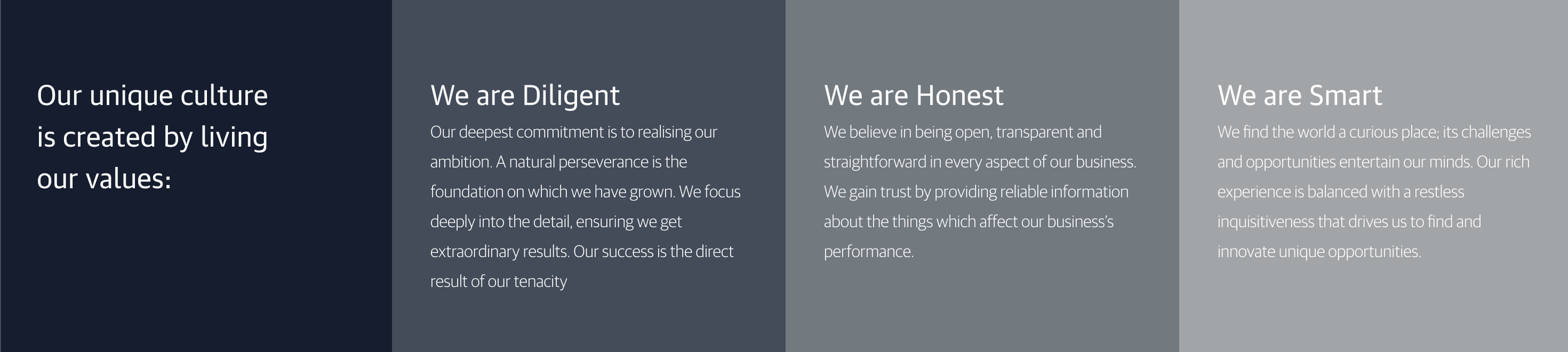 Our unique culture is created by living our values:

We are Diligent

Our deepest commitment is to realising our ambition. A natural perseverance is the foundation on which we have grown. We focus deeply into the detail, ensuring we get extraordinary results. Our success is the direct result of our tenacity

We are Honest

We believe in being open, transparent and straightforward in every aspect of our business. We gain trust by providing reliable information about the things which affect our business's performance.

We are Smart

We find the world a curious place; its challenges and opportunities entertain our minds. Our rich experience is balanced with a restless inquisitiveness that drives us to find and innovate unique opportunities.